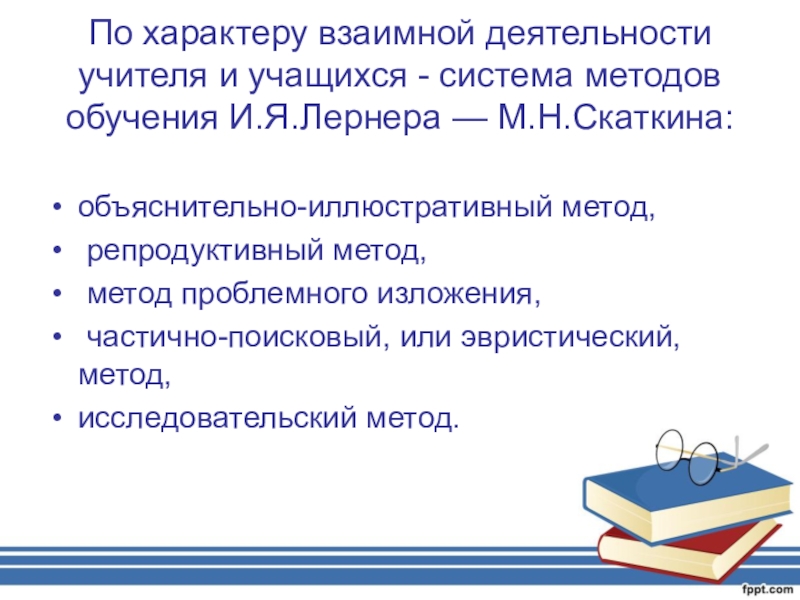 По характеру взаимной деятельности учителя и учащихся - система методов обучения И.Я.Лернера — М.Н.Скаткина:

• объяснительно-иллюстративный метод,
• репродуктивный метод,
• метод проблемного изложения,
• частично-поисковый, или эвристический, метод,
• исследовательский метод.

fppt.com